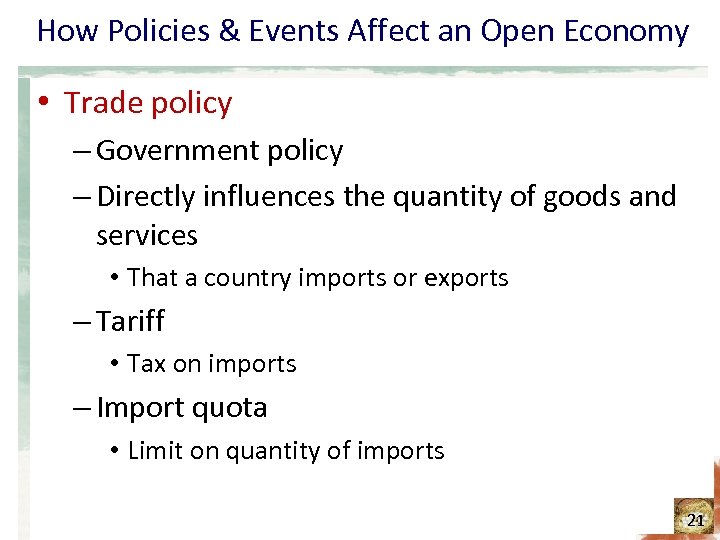 How Policies & Events Affect an Open Economy

• Trade policy
– Government policy
– Directly influences the quantity of goods and services
• That a country imports or exports
– Tariff
• Tax on imports
– Import quota
• Limit on quantity of imports

21